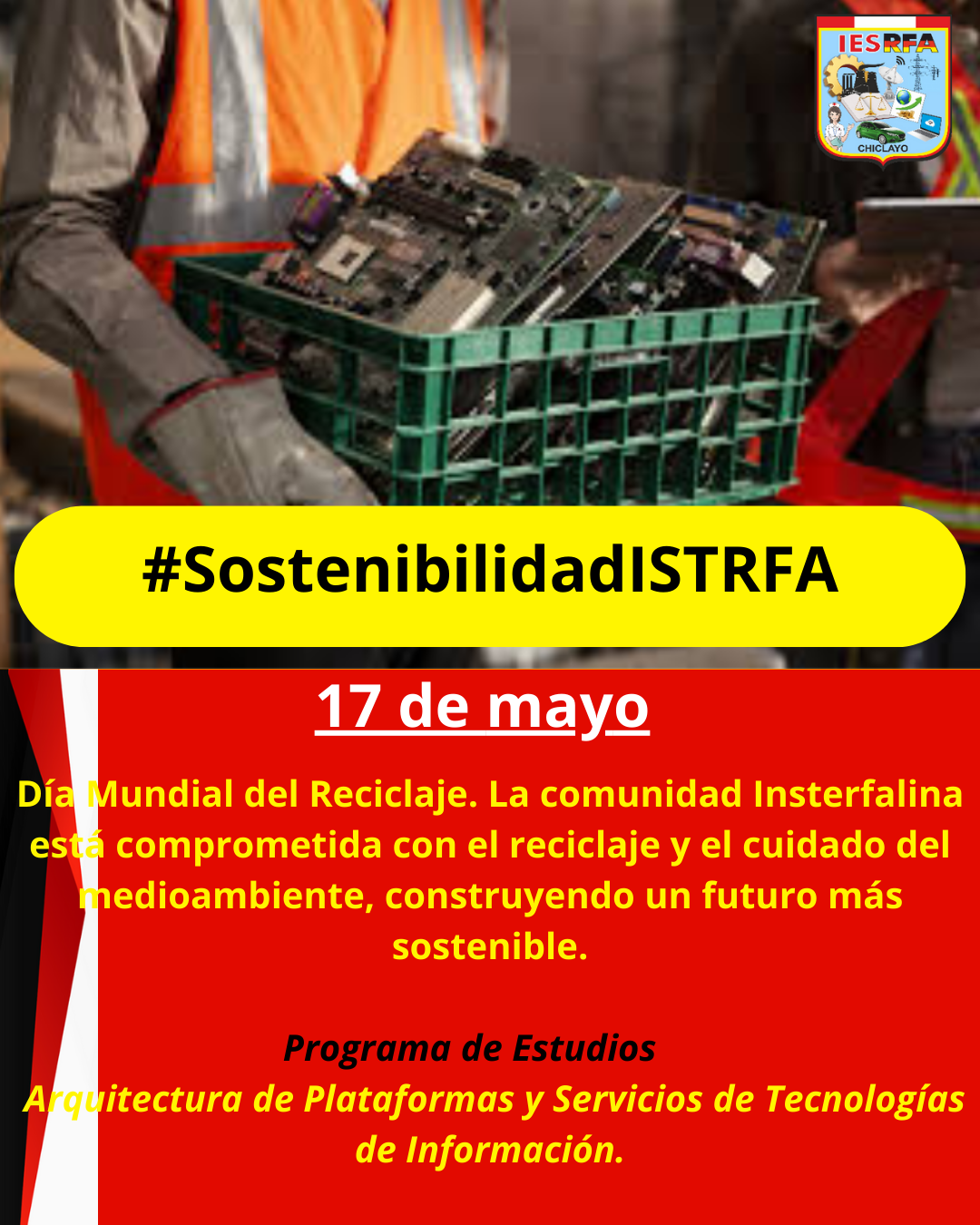 IESRFA
CHICLAYO

#SostenibilidadISTRFA

17 de mayo

Día Mundial del Reciclaje. La comunidad Insterfalina está comprometida con el reciclaje y el cuidado del medioambiente, construyendo un futuro más sostenible.

Programa de Estudios
Arquitectura de Plataformas y Servicios de Tecnologías de Información.